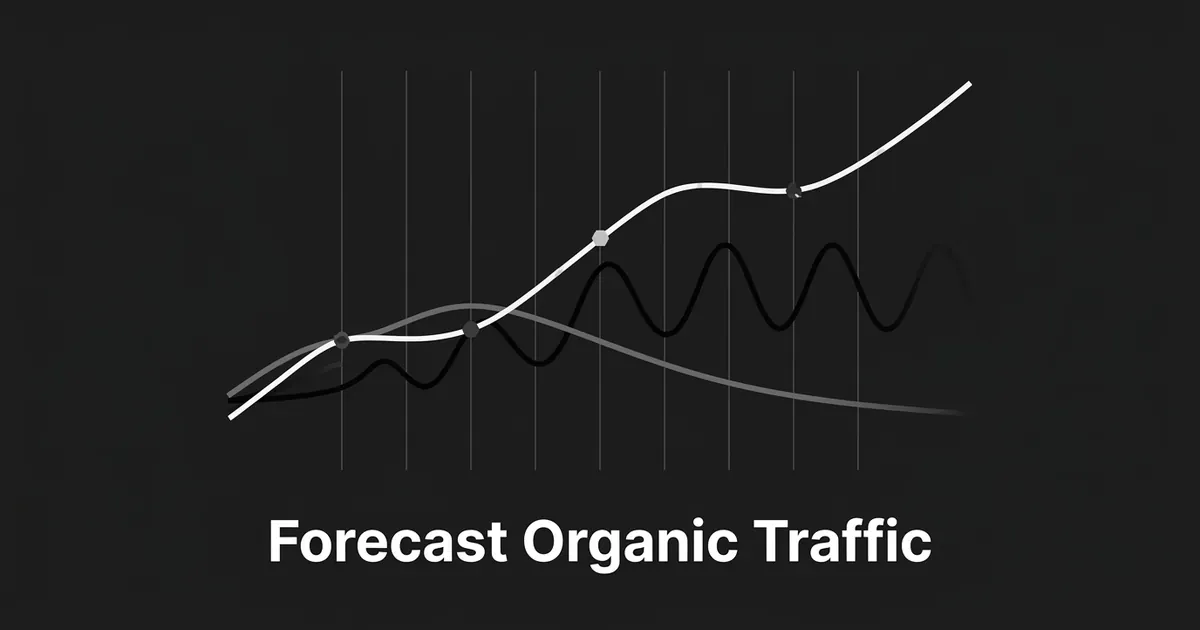 Forecast Organic Traffic